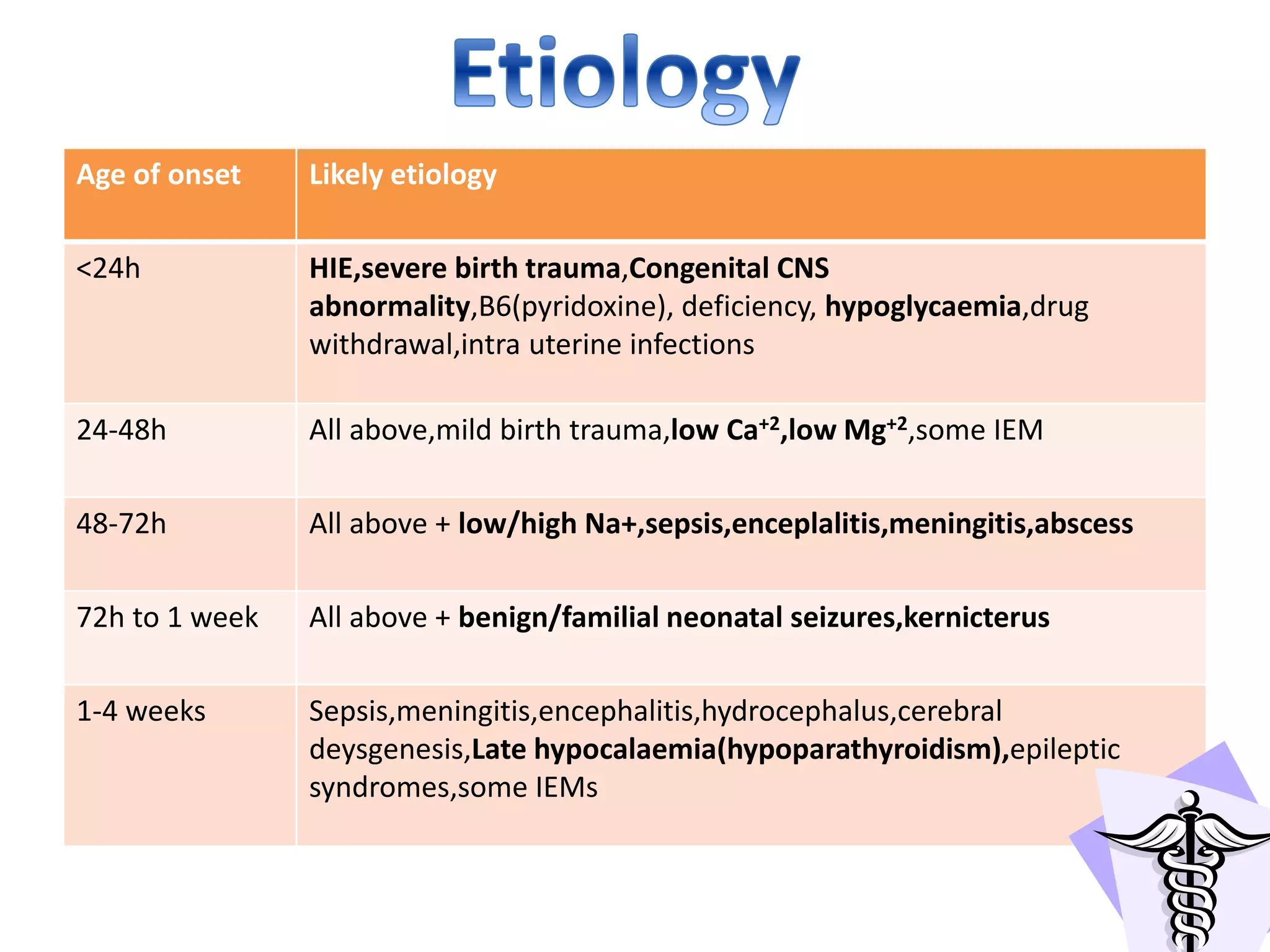 Etiology

| Age of onset | Likely etiology |
|---|---|
| <24h | HIE,severe birth trauma,Congenital CNS abnormality,B6(pyridoxine), deficiency, hypoglycaemia,drug withdrawal,intra uterine infections |
| 24-48h | All above,mild birth trauma,low $Ca^{+2}$,low $Mg^{+2}$,some IEM |
| 48-72h | All above + low/high Na+,sepsis,enceplalitis,meningitis,abscess |
| 72h to 1 week | All above + benign/familial neonatal seizures,kernicterus |
| 1-4 weeks | Sepsis,meningitis,encephalitis,hydrocephalus,cerebral deysgenesis,Late hypocalaemia(hypoparathyroidism),epileptic syndromes,some IEMs |